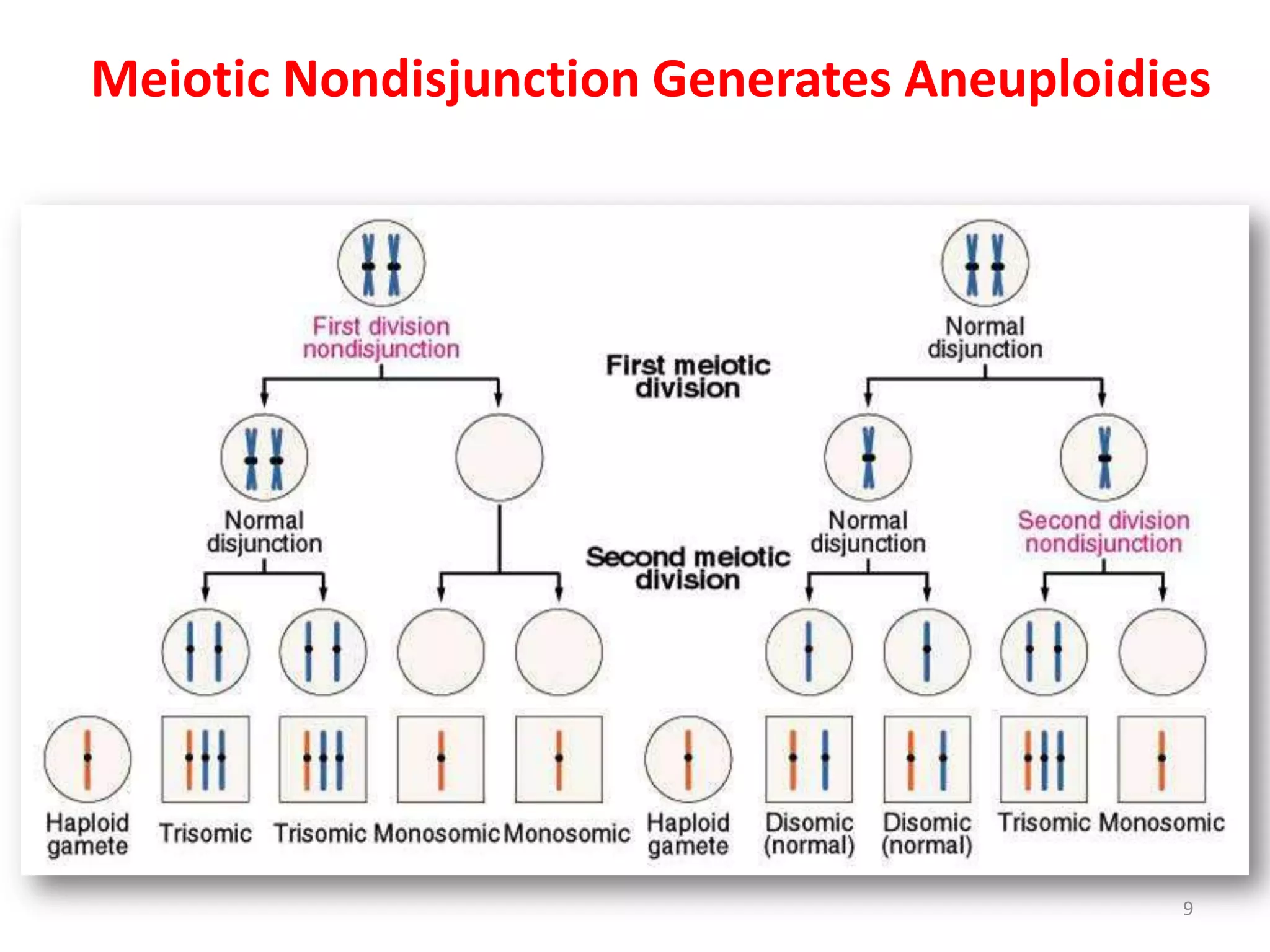 Meiotic Nondisjunction Generates Aneuploidies

First division nondisjunction

First meiotic division

Normal disjunction

Normal disjunction

Second meiotic division

Normal disjunction

Second division nondisjunction

Haploid gamete

Trisomic

Trisomic

Monosomic

Monosomic

Haploid gamete

Disomic (normal)

Disomic (normal)

Trisomic

Monosomic

9